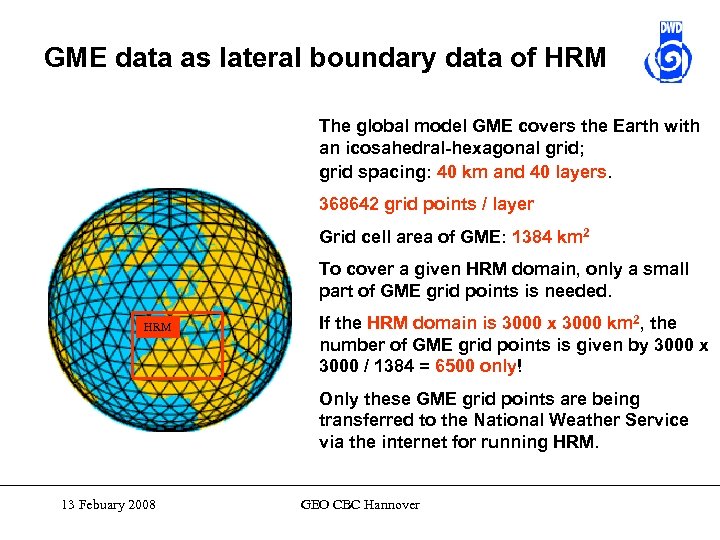 GME data as lateral boundary data of HRM

DWD

HRM

The global model GME covers the Earth with an icosahedral-hexagonal grid;
grid spacing: 40 km and 40 layers.

368642 grid points / layer

Grid cell area of GME: 1384 km$^2$

To cover a given HRM domain, only a small part of GME grid points is needed.

If the HRM domain is 3000 x 3000 km$^2$, the number of GME grid points is given by 3000 x 3000 / 1384 = 6500 only!

Only these GME grid points are being transferred to the National Weather Service via the internet for running HRM.

13 Febuary 2008

GEO CBC Hannover